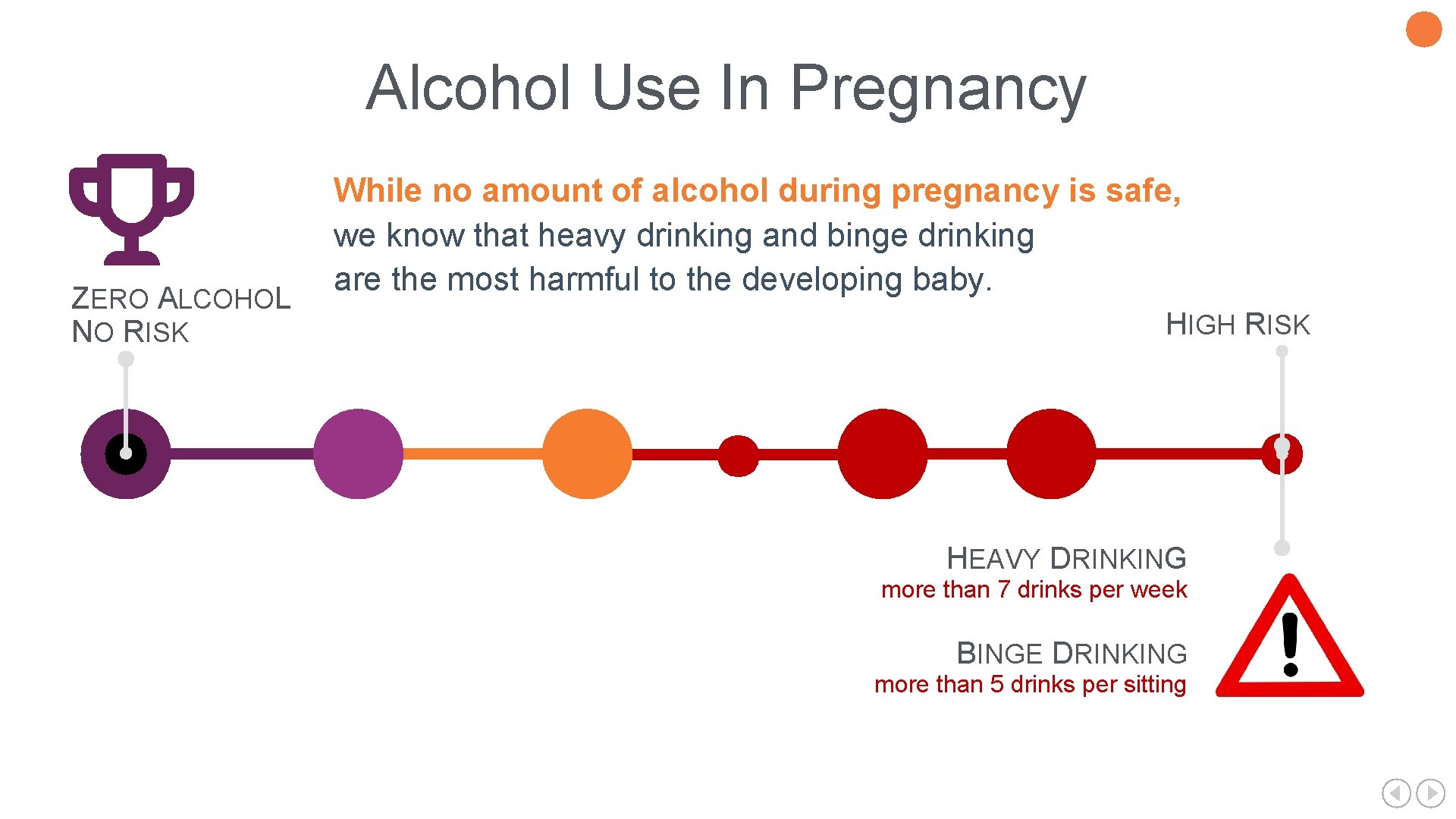 Alcohol Use In Pregnancy

ZERO ALCOHOL
NO RISK

While no amount of alcohol during pregnancy is safe,
we know that heavy drinking and binge drinking are the most harmful to the developing baby.

HIGH RISK

HEAVY DRINKING
more than 7 drinks per week

BINGE DRINKING
more than 5 drinks per sitting